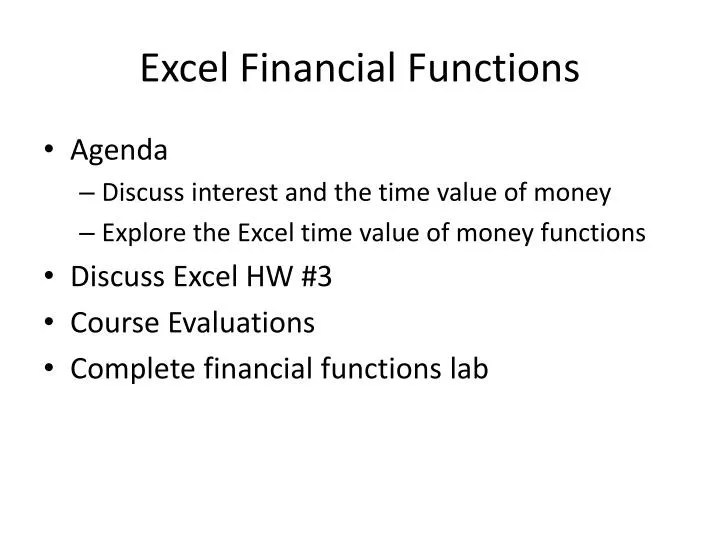 Excel Financial Functions

• Agenda
– Discuss interest and the time value of money
– Explore the Excel time value of money functions
• Discuss Excel HW #3
• Course Evaluations
• Complete financial functions lab